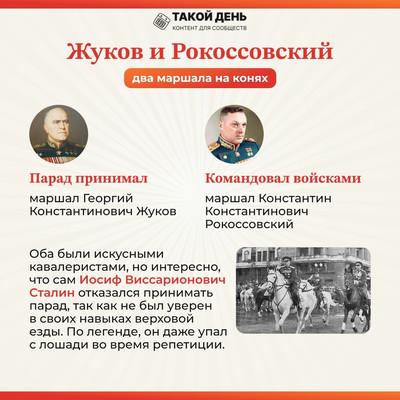 ТАКОЙ ДЕНЬ
КОНТЕНТ ДЛЯ СООБЩЕСТВ

Жуков и Рокоссовский

два маршала на конях

Парад принимал

маршал Георгий Константинович Жуков

Командовал войсками

маршал Константин Константинович Рокоссовский

Оба были искусными кавалеристами, но интересно, что сам Иосиф Виссарионович Сталин отказался принимать парад, так как не был уверен в своих навыках верховой езды. По легенде, он даже упал с лошади во время репетиции.